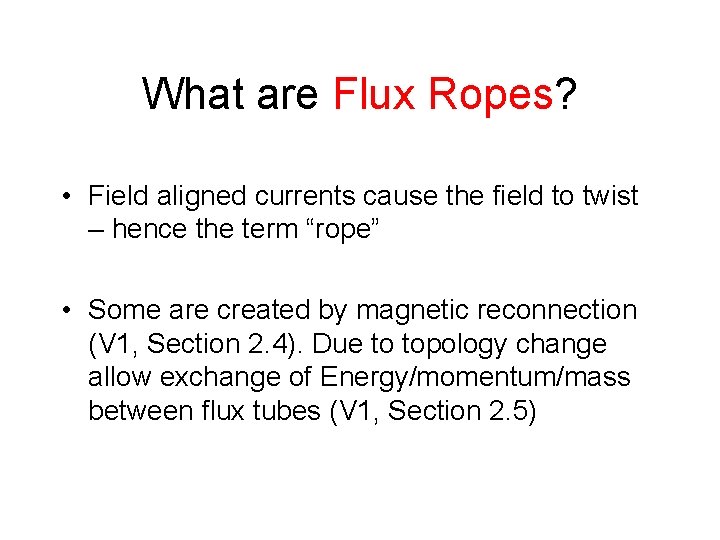 What are Flux Ropes?

• Field aligned currents cause the field to twist – hence the term “rope”

• Some are created by magnetic reconnection (V1, Section 2.4). Due to topology change allow exchange of Energy/momentum/mass between flux tubes (V1, Section 2.5)